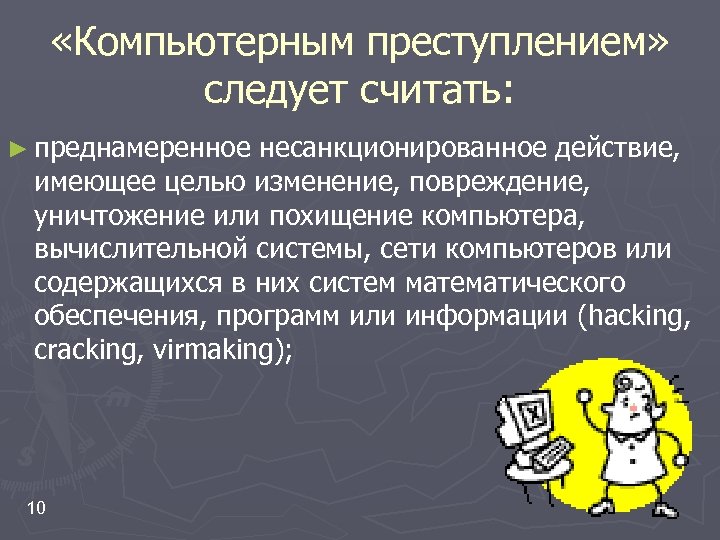 «Компьютерным преступлением» следует считать:

► преднамеренное несанкционированное действие, имеющее целью изменение, повреждение, уничтожение или похищение компьютера, вычислительной системы, сети компьютеров или содержащихся в них систем математического обеспечения, программ или информации (hacking, cracking, virmaking);

10